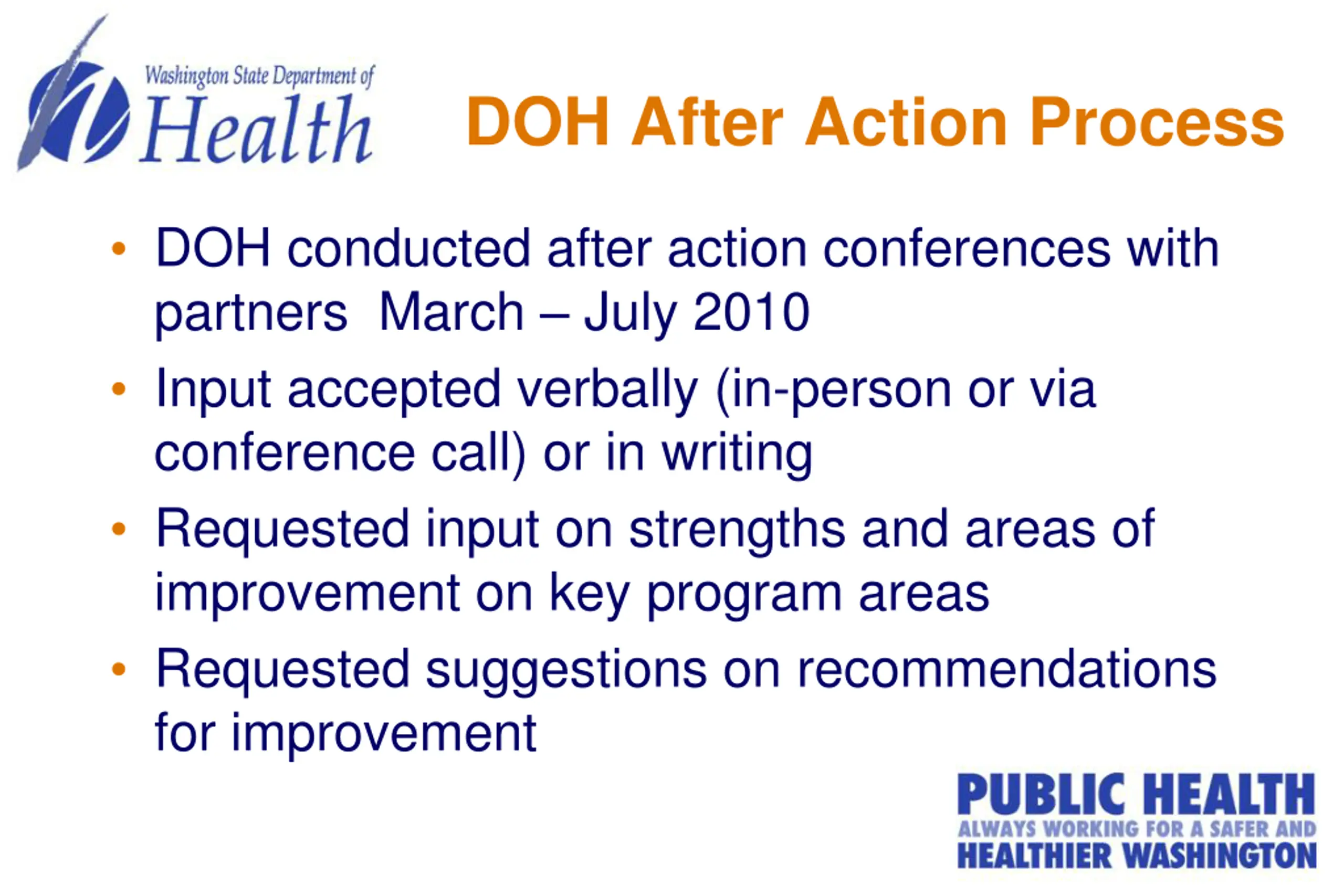 Washington State Department of
Health

DOH After Action Process

• DOH conducted after action conferences with partners  March – July 2010
• Input accepted verbally (in-person or via conference call) or in writing
• Requested input on strengths and areas of improvement on key program areas
• Requested suggestions on recommendations for improvement

PUBLIC HEALTH
ALWAYS WORKING FOR A SAFER AND
HEALTHIER WASHINGTON